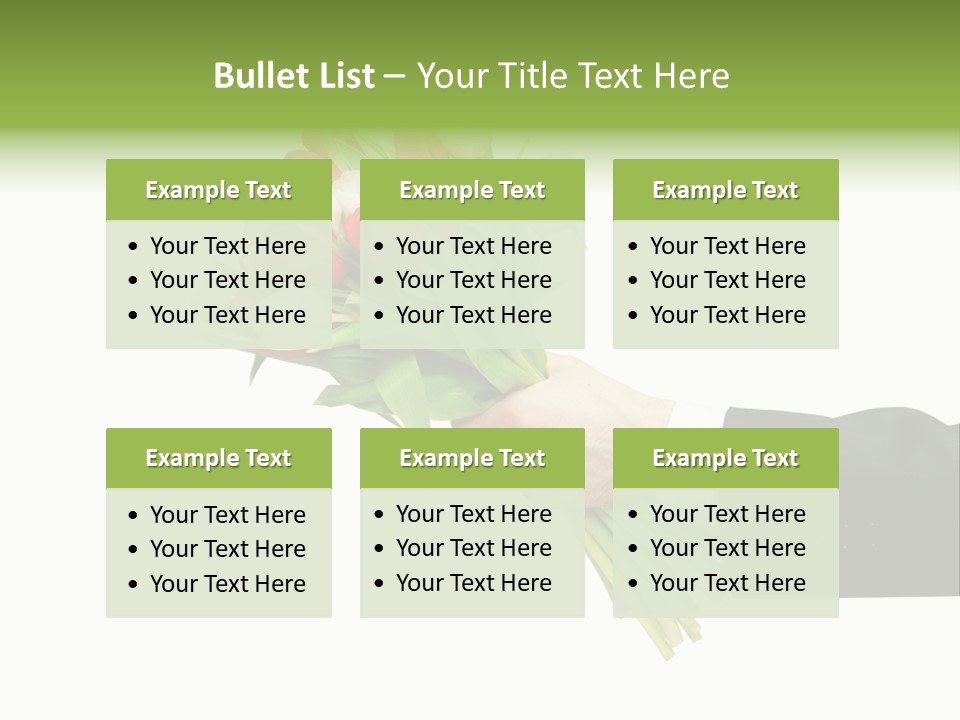 Bullet List – Your Title Text Here

Example Text
• Your Text Here
• Your Text Here
• Your Text Here

Example Text
• Your Text Here
• Your Text Here
• Your Text Here

Example Text
• Your Text Here
• Your Text Here
• Your Text Here

Example Text
• Your Text Here
• Your Text Here
• Your Text Here

Example Text
• Your Text Here
• Your Text Here
• Your Text Here

Example Text
• Your Text Here
• Your Text Here
• Your Text Here